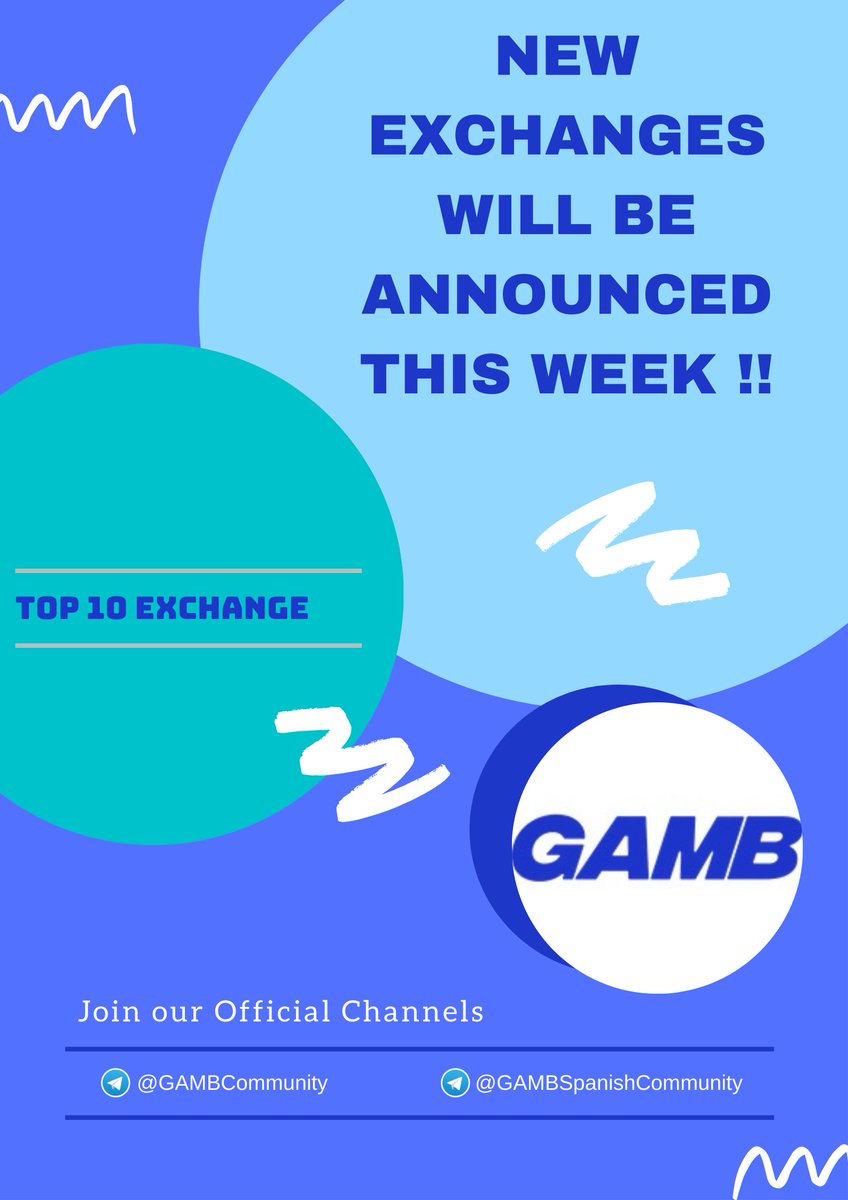 NEW EXCHANGES WILL BE ANNOUNCED THIS WEEK !!

TOP 10 EXCHANGE

GAMB

Join our Official Channels

@GAMBCommunity

@GAMBSpanishCommunity